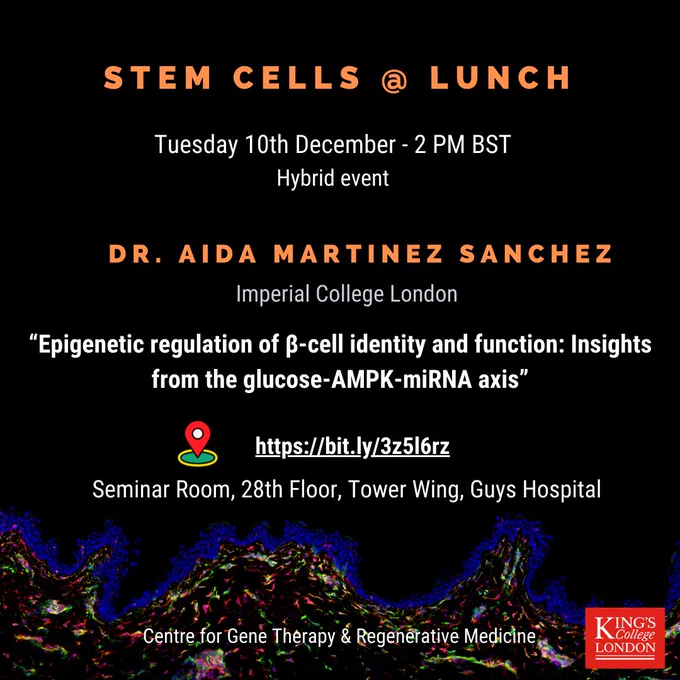 STEM CELLS @ LUNCH

Tuesday 10th December - 2 PM BST
Hybrid event

DR. AIDA MARTINEZ SANCHEZ
Imperial College London

“Epigenetic regulation of β-cell identity and function: Insights from the glucose-AMPK-miRNA axis”

https://bit.ly/3z5l6rz
Seminar Room, 28th Floor, Tower Wing, Guys Hospital

Centre for Gene Therapy & Regenerative Medicine

KING'S College LONDON